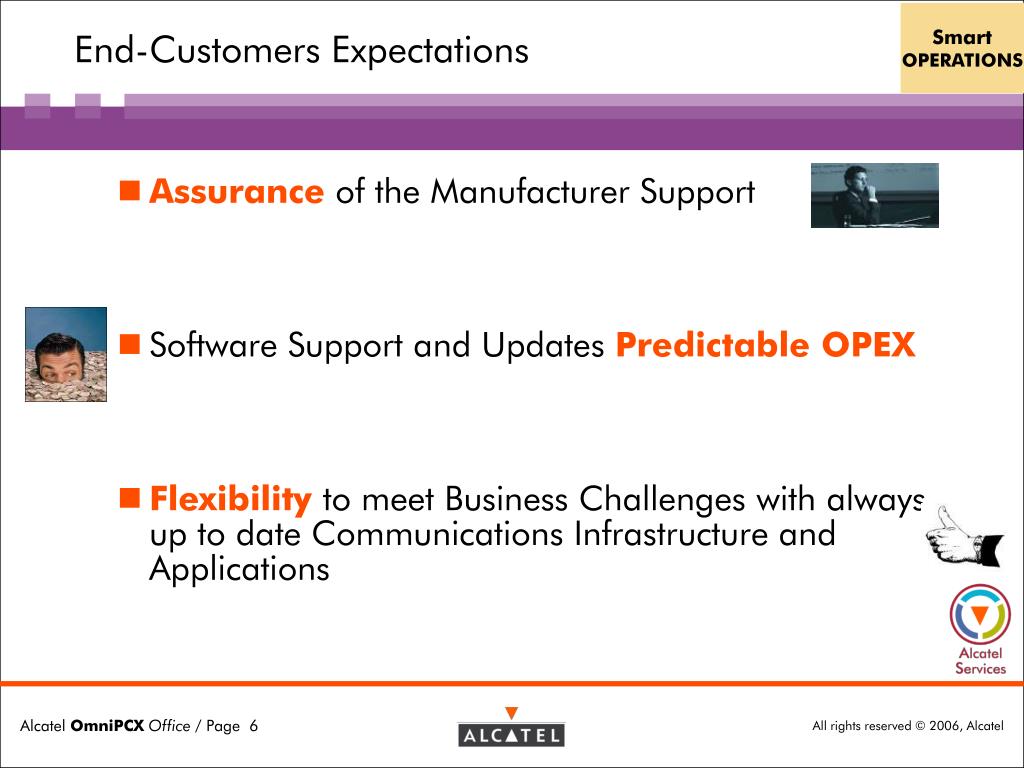 End-Customers Expectations

Smart OPERATIONS

Assurance of the Manufacturer Support

Software Support and Updates Predictable OPEX

Flexibility to meet Business Challenges with always up to date Communications Infrastructure and Applications

Alcatel Services

Alcatel OmniPCX Office / Page 6

ALCATEL

All rights reserved © 2006, Alcatel